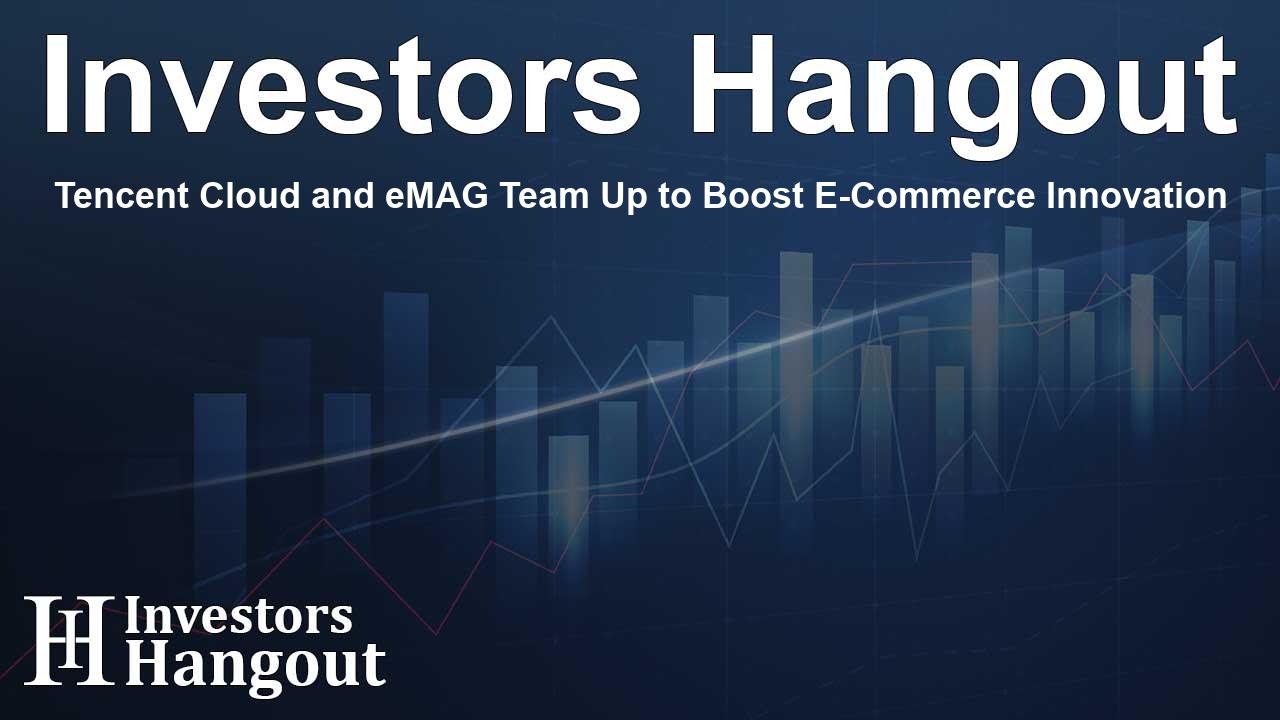 Investors Hangout

Tencent Cloud and eMAG Team Up to Boost E-Commerce Innovation

IH Investors Hangout